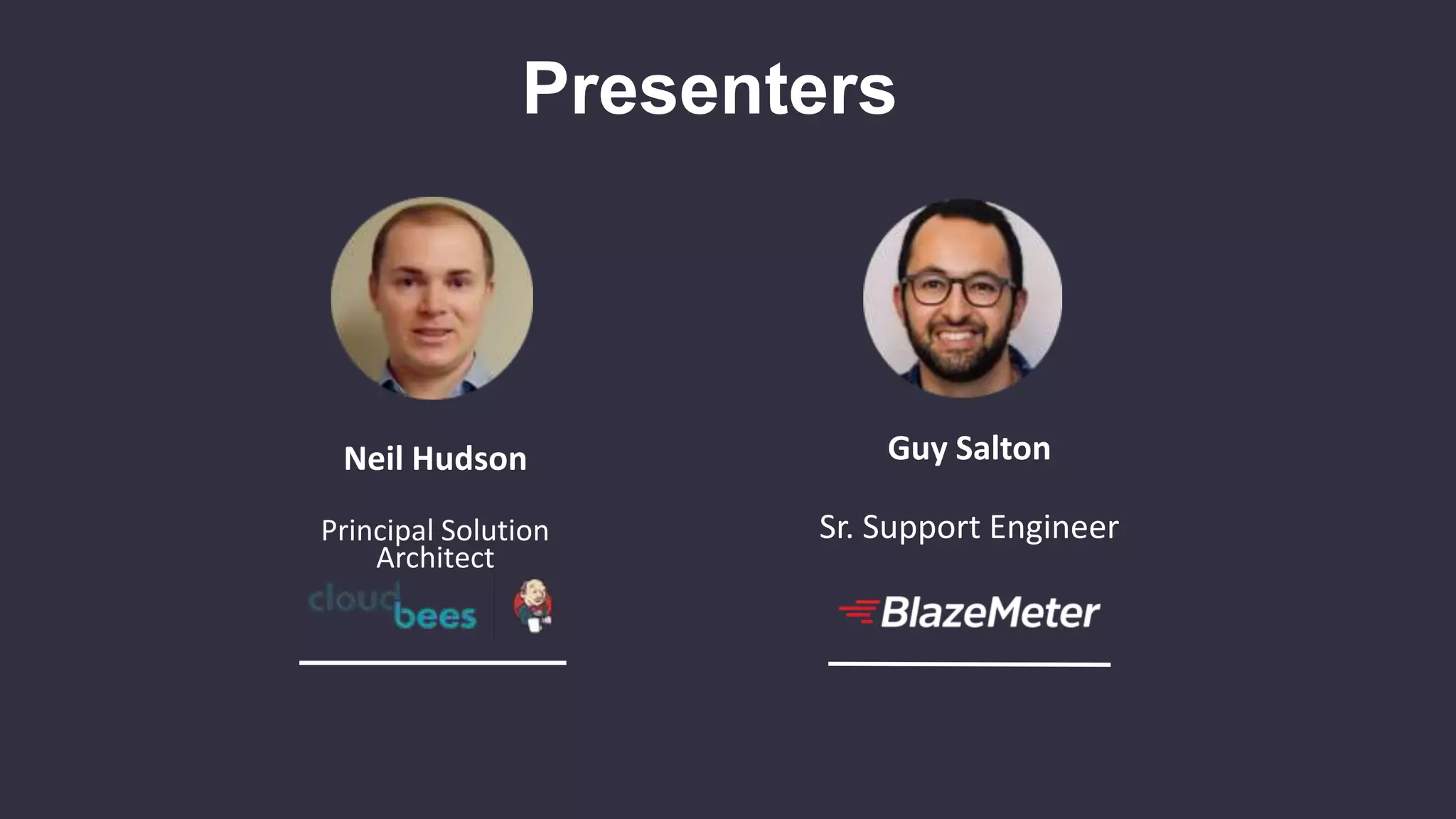 Presenters

Neil Hudson

Principal Solution Architect

cloudbees

Guy Salton

Sr. Support Engineer

BlazeMeter